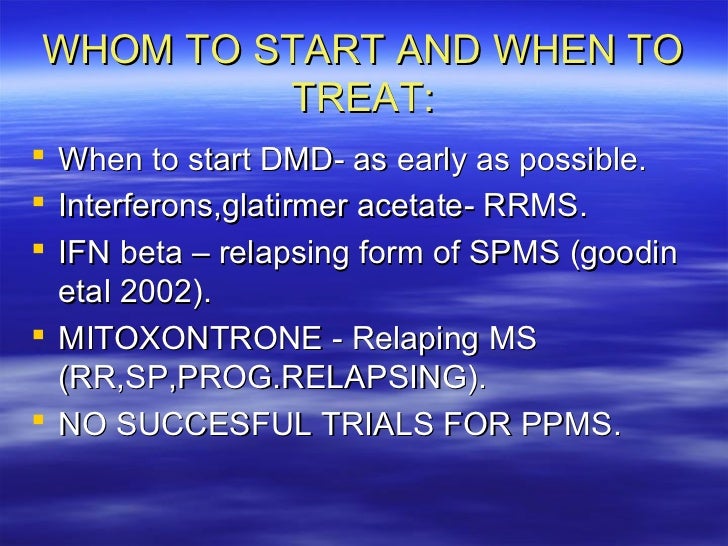 WHOM TO START AND WHEN TO TREAT:

- When to start DMD- as early as possible.
- Interferons,glatirmer acetate- RRMS.
- IFN beta – relapsing form of SPMS (goodin etal 2002).
- MITOXONTRONE - Relaping MS (RR,SP,PROG.RELAPSING).
- NO SUCCESFUL TRIALS FOR PPMS.